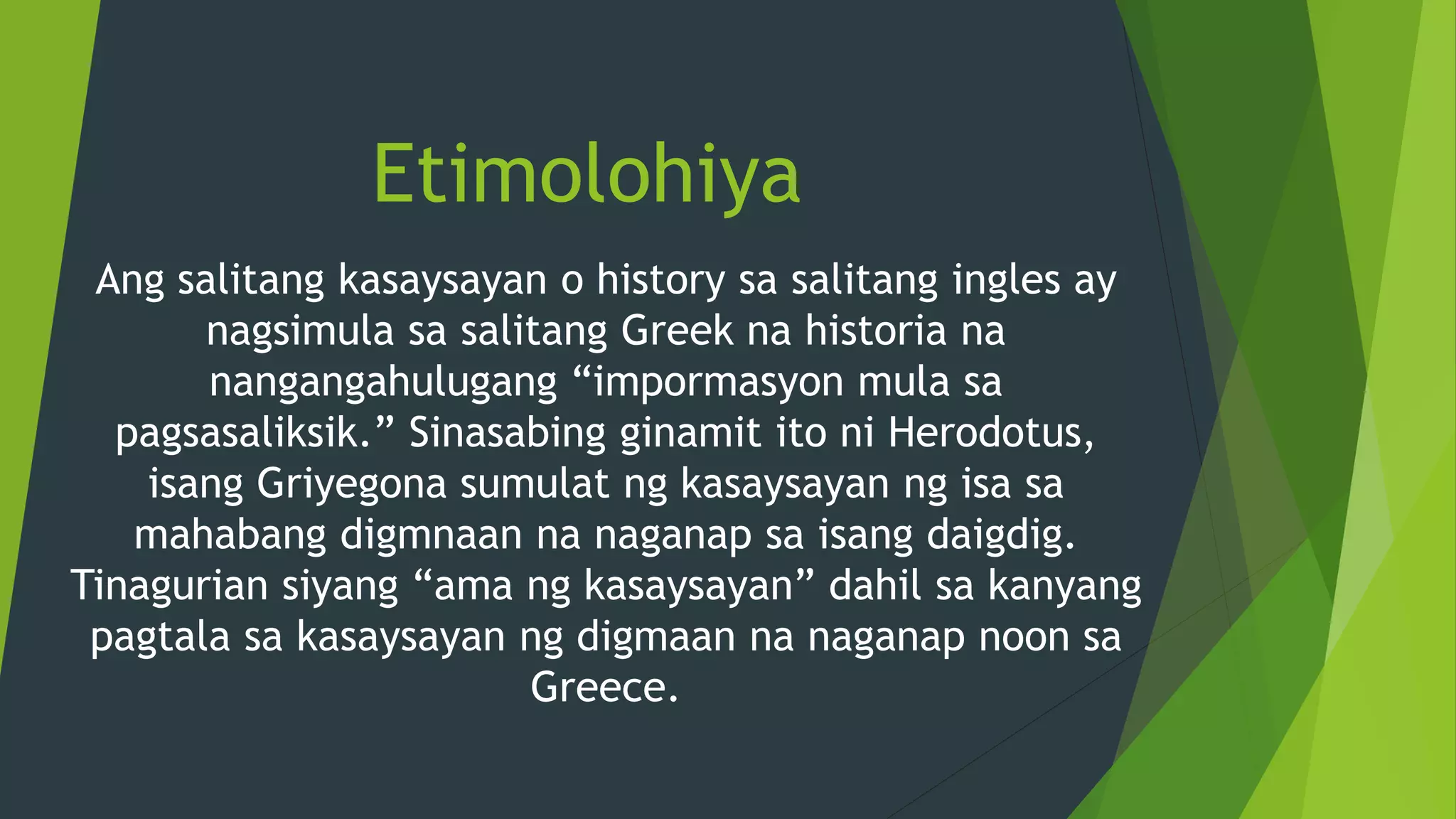 Etimolohiya

Ang salitang kasaysayan o history sa salitang ingles ay nagsimula sa salitang Greek na historia na nangangahulugang “impormasyon mula sa pagsasaliksik.” Sinasabing ginamit ito ni Herodotus, isang Griyegona sumulat ng kasaysayan ng isa sa mahabang digmnaan na naganap sa isang daigdig. Tinagurian siyang “ama ng kasaysayan” dahil sa kanyang pagtala sa kasaysayan ng digmaan na naganap noon sa Greece.